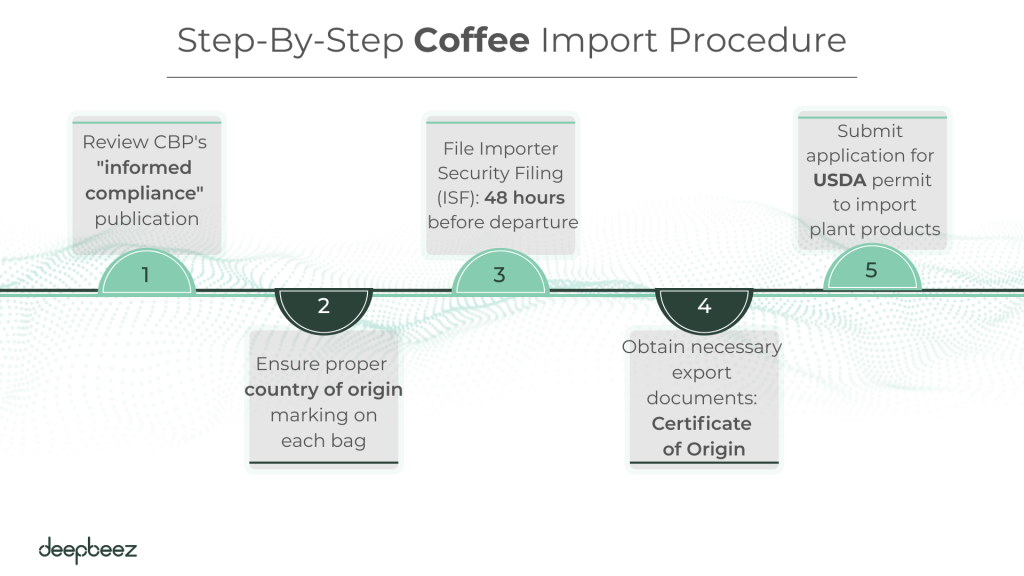 Step-By-Step Coffee Import Procedure

Review CBP's "informed compliance" publication

1

2

Ensure proper country of origin marking on each bag

File Importer Security Filing (ISF): 48 hours before departure

3

4

Obtain necessary export documents: Certificate of Origin

Submit application for USDA permit to import plant products

5

deepbeez